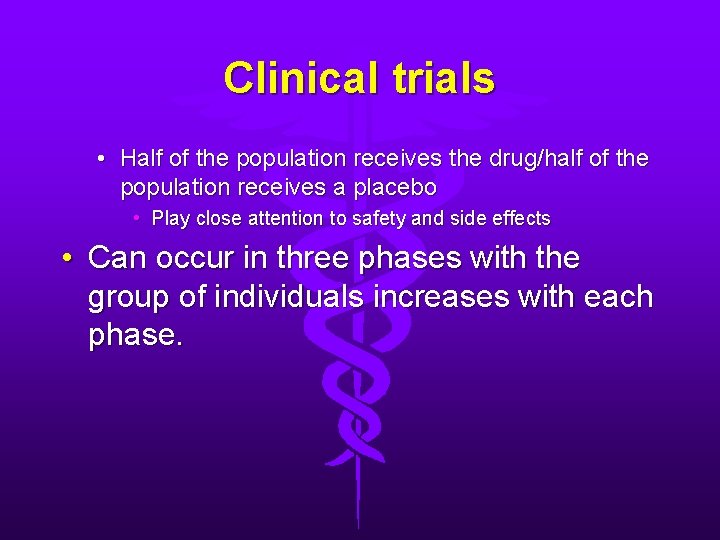 Clinical trials

• Half of the population receives the drug/half of the population receives a placebo

• Play close attention to safety and side effects

• Can occur in three phases with the group of individuals increases with each phase.